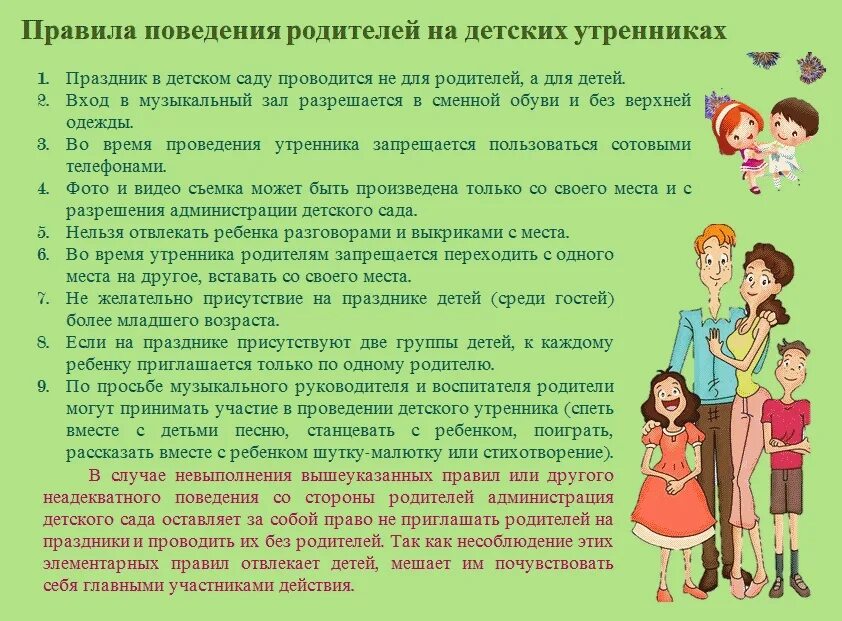 Правила поведения родителей на детских утренниках

1. Праздник в детском саду проводится не для родителей, а для детей.
2. Вход в музыкальный зал разрешается в сменной обуви и без верхней одежды.
3. Во время проведения утренника запрещается пользоваться сотовыми телефонами.
4. Фото и видео съемка может быть произведена только со своего места и с разрешения администрации детского сада.
5. Нельзя отвлекать ребенка разговорами и выкриками с места.
6. Во время утренника родителям запрещается переходить с одного места на другое, вставать со своего места.
7. Не желательно присутствие на празднике детей (среди гостей) более младшего возраста.
8. Если на празднике присутствуют две группы детей, к каждому ребенку приглашается только по одному родителю.
9. По просьбе музыкального руководителя и воспитателя родители могут принимать участие в проведении детского утренника (спеть вместе с детьми песню, станцевать с ребенком, поиграть, рассказать вместе с ребенком шутку-малютку или стихотворение).

В случае невыполнения вышеуказанных правил или другого неадекватного поведения со стороны родителей администрация детского сада оставляет за собой право не приглашать родителей на праздники и проводить их без родителей. Так как несоблюдение этих элементарных правил отвлекает детей, мешает им почувствовать себя главными участниками действия.